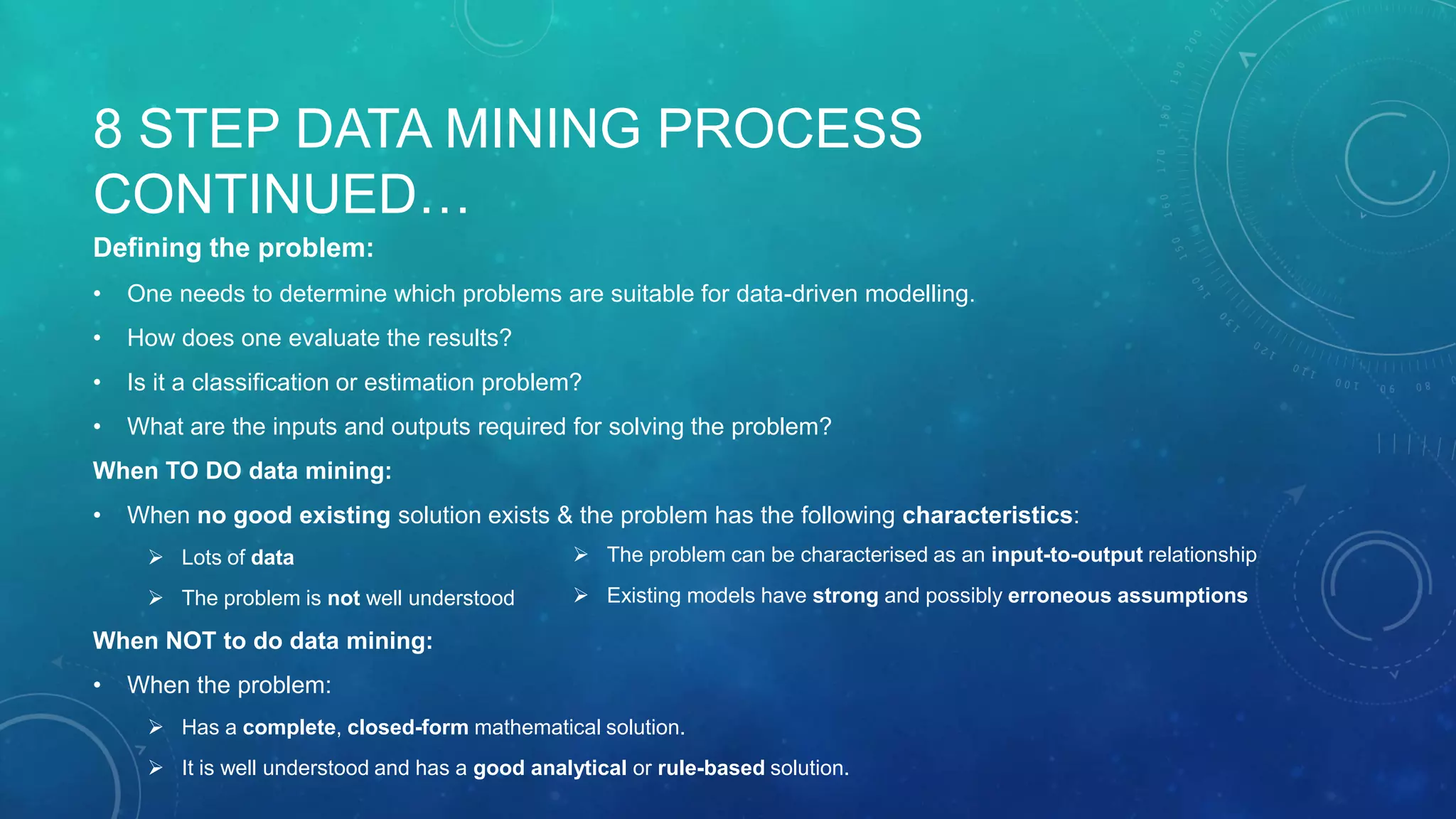 8 STEP DATA MINING PROCESS CONTINUED…

Defining the problem:

• One needs to determine which problems are suitable for data-driven modelling.
• How does one evaluate the results?
• Is it a classification or estimation problem?
• What are the inputs and outputs required for solving the problem?

When TO DO data mining:

• When no good existing solution exists & the problem has the following characteristics:

➢ Lots of data
➢ The problem is not well understood

➢ The problem can be characterised as an input-to-output relationship
➢ Existing models have strong and possibly erroneous assumptions

When NOT to do data mining:

• When the problem:

➢ Has a complete, closed-form mathematical solution.
➢ It is well understood and has a good analytical or rule-based solution.